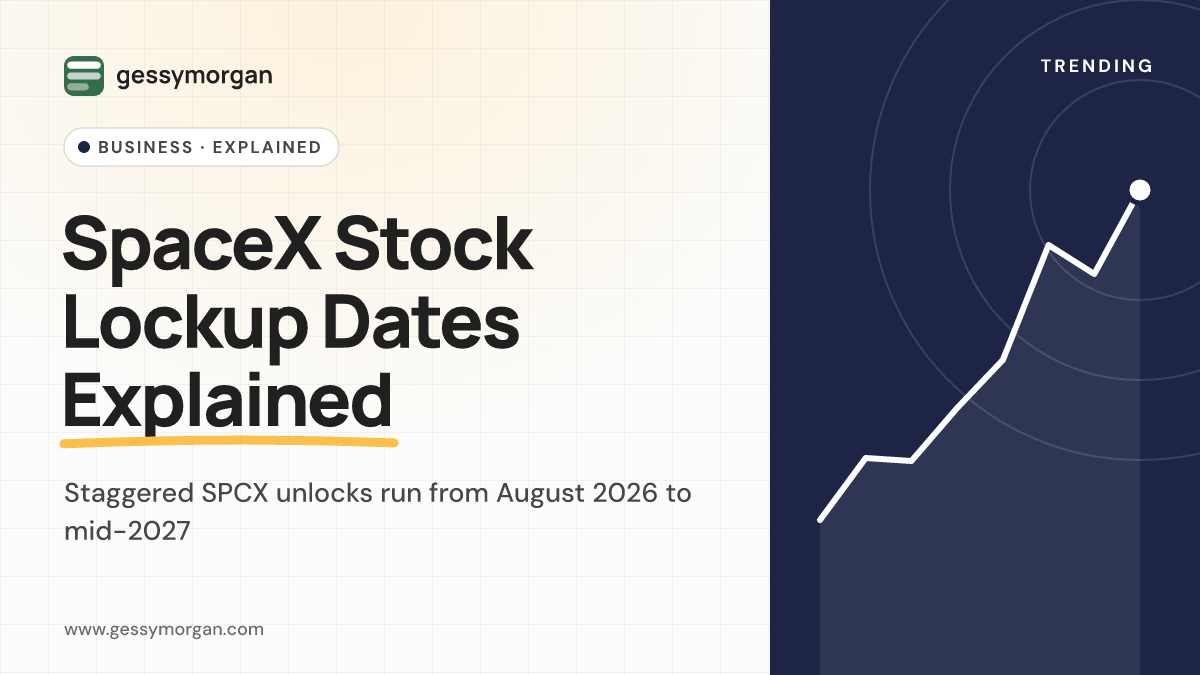 gessymorgan

• BUSINESS · EXPLAINED

SpaceX Stock Lockup Dates Explained

Staggered SPCX unlocks run from August 2026 to mid-2027

www.gessymorgan.com

TRENDING